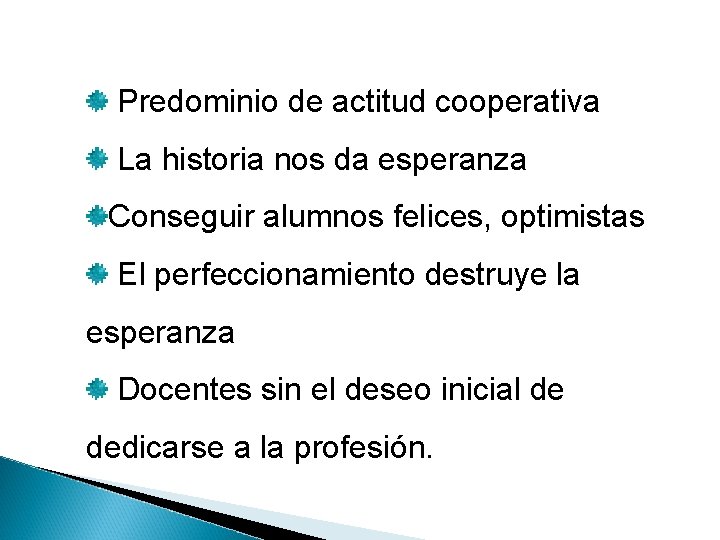 Predominio de actitud cooperativa

La historia nos da esperanza

Conseguir alumnos felices, optimistas

El perfeccionamiento destruye la esperanza

Docentes sin el deseo inicial de dedicarse a la profesión.